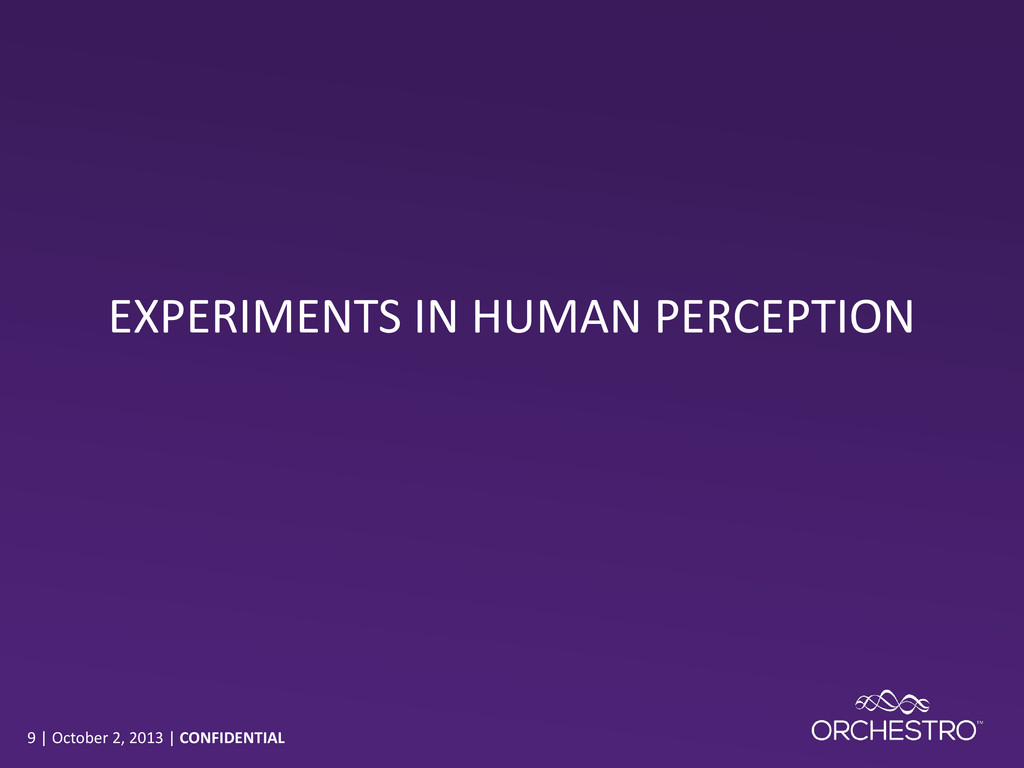 EXPERIMENTS IN HUMAN PERCEPTION

9 | October 2, 2013 | CONFIDENTIAL

ORCHESTRO™